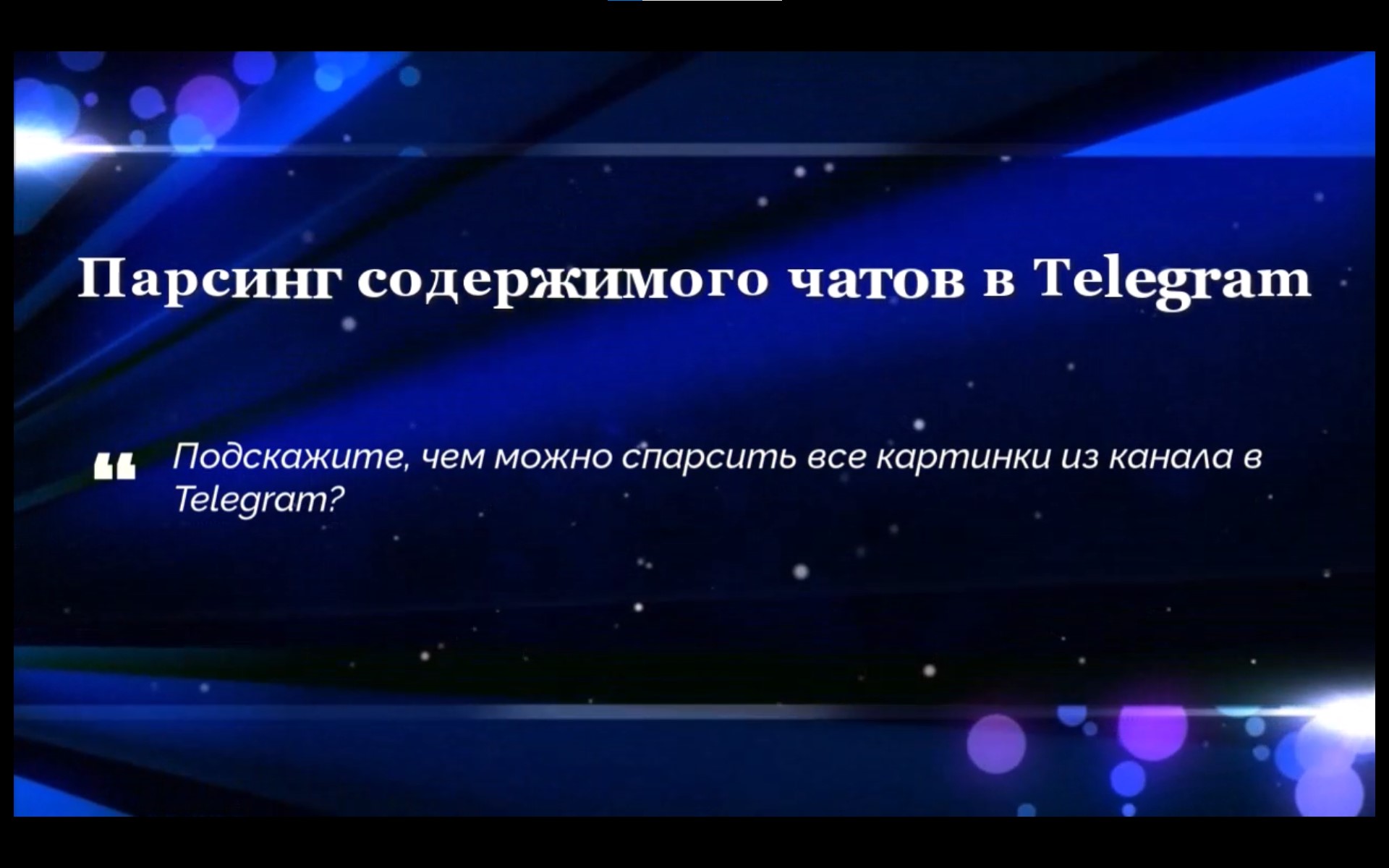 Парсинг содержимого чатов в Telegram

“ Подскажите, чем можно спарсить все картинки из канала в Telegram?